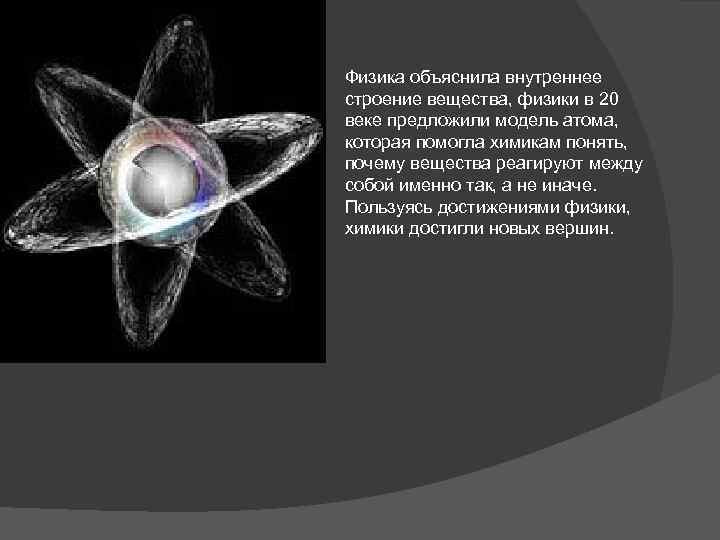 Физика объяснила внутреннее строение вещества, физики в 20 веке предложили модель атома, которая помогла химикам понять, почему вещества реагируют между собой именно так, а не иначе. Пользуясь достижениями физики, химики достигли новых вершин.